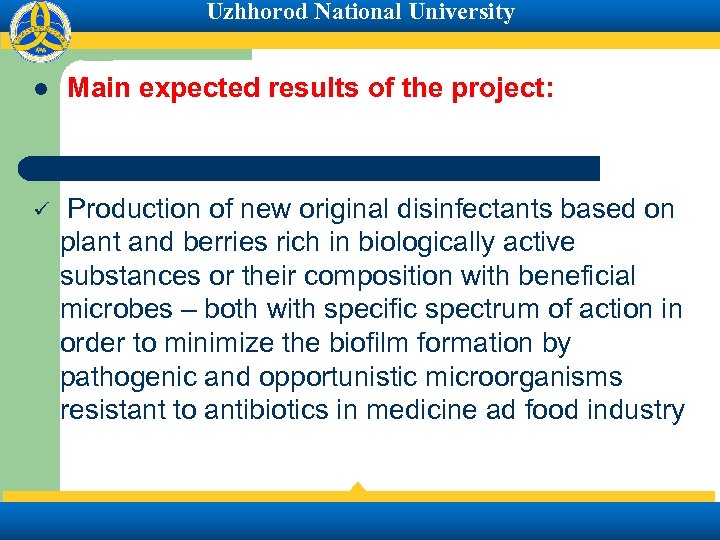 Uzhhorod National University

● Main expected results of the project:

✓ Production of new original disinfectants based on plant and berries rich in biologically active substances or their composition with beneficial microbes – both with specific spectrum of action in order to minimize the biofilm formation by pathogenic and opportunistic microorganisms resistant to antibiotics in medicine ad food industry